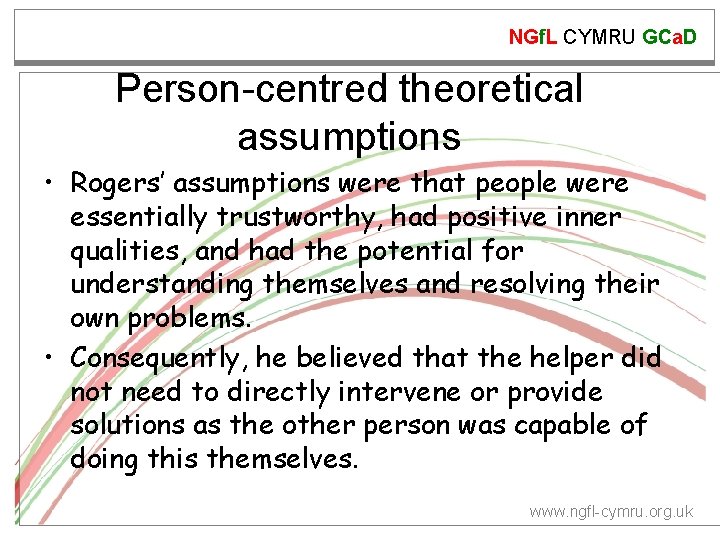 NGfL CYMRU GCaD

Person-centred theoretical assumptions

• Rogers' assumptions were that people were essentially trustworthy, had positive inner qualities, and had the potential for understanding themselves and resolving their own problems.

• Consequently, he believed that the helper did not need to directly intervene or provide solutions as the other person was capable of doing this themselves.

www.ngfl-cymru.org.uk